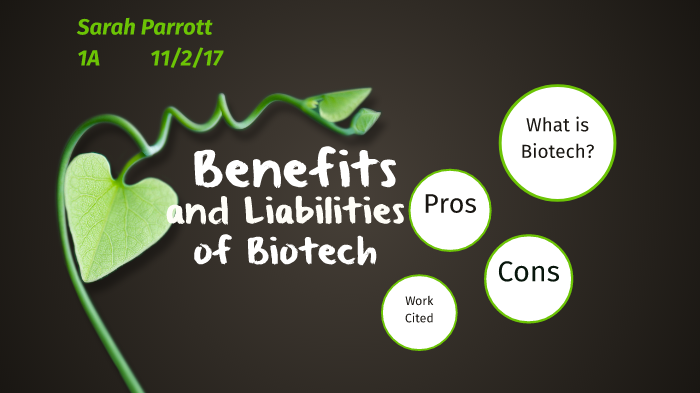 Sarah Parrott
1A 11/2/17

Benefits
and Liabilities
of Biotech

What is Biotech?

Pros

Cons

Work Cited